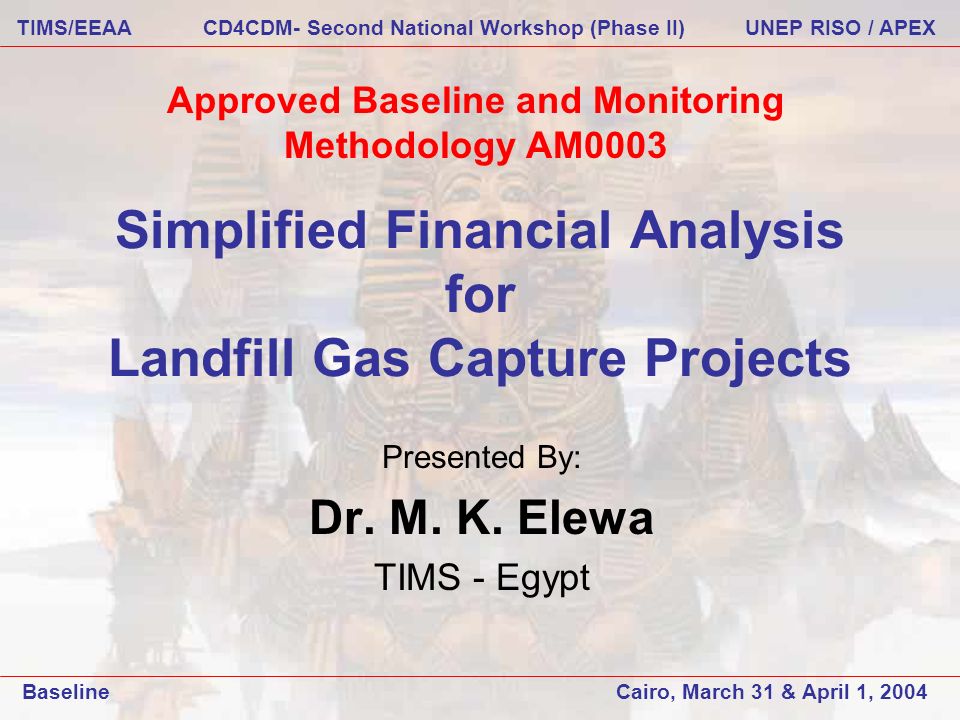 TIMS/EEAA CD4CDM- Second National Workshop (Phase II) UNEP RISO / APEX

Approved Baseline and Monitoring Methodology AM0003

Simplified Financial Analysis for Landfill Gas Capture Projects

Presented By:

Dr. M. K. Elewa

TIMS - Egypt

Baseline Cairo, March 31 & April 1, 2004